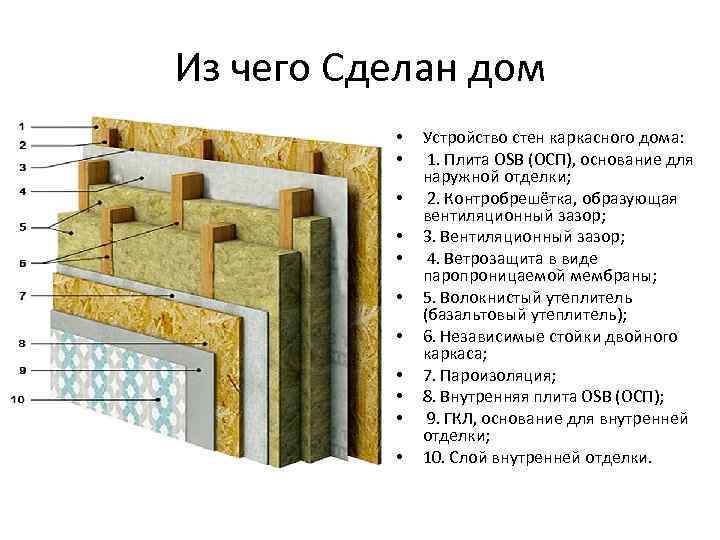 Из чего Сделан дом

1
2
3
4
5
6
7
8
9
10

• Устройство стен каркасного дома:
• 1. Плита OSB (ОСП), основание для наружной отделки;
• 2. Контробрешётка, образующая вентиляционный зазор;
• 3. Вентиляционный зазор;
• 4. Ветрозащита в виде паропроницаемой мембраны;
• 5. Волокнистый утеплитель (базальтовый утеплитель);
• 6. Независимые стойки двойного каркаса;
• 7. Пароизоляция;
• 8. Внутренняя плита OSB (ОСП);
• 9. ГКЛ, основание для внутренней отделки;
• 10. Слой внутренней отделки.